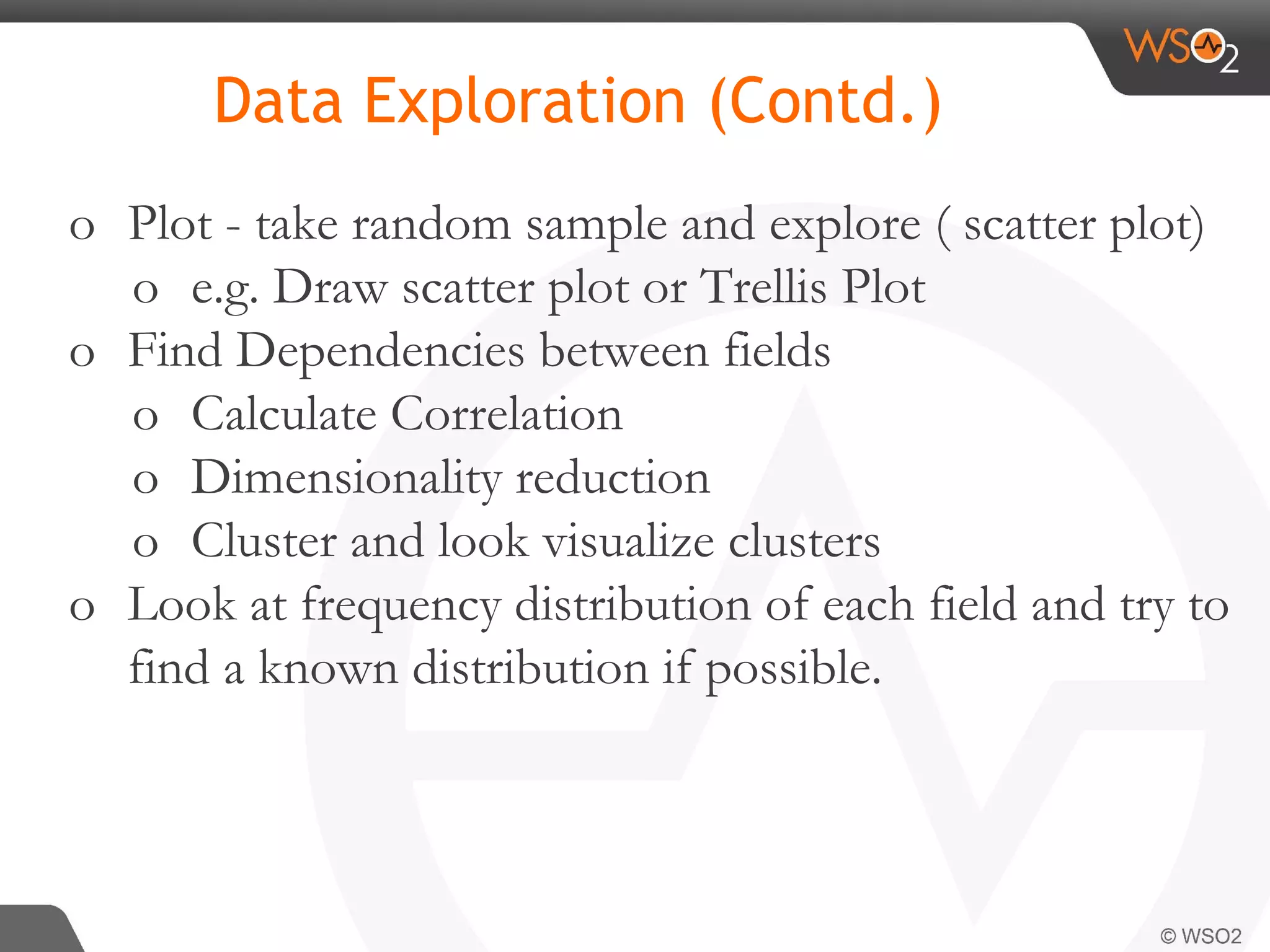 WSO2

Data Exploration (Contd.)

o Plot - take random sample and explore ( scatter plot)

o e.g. Draw scatter plot or Trellis Plot

o Find Dependencies between fields

o Calculate Correlation

o Dimensionality reduction

o Cluster and look visualize clusters

o Look at frequency distribution of each field and try to find a known distribution if possible.

© WSO2